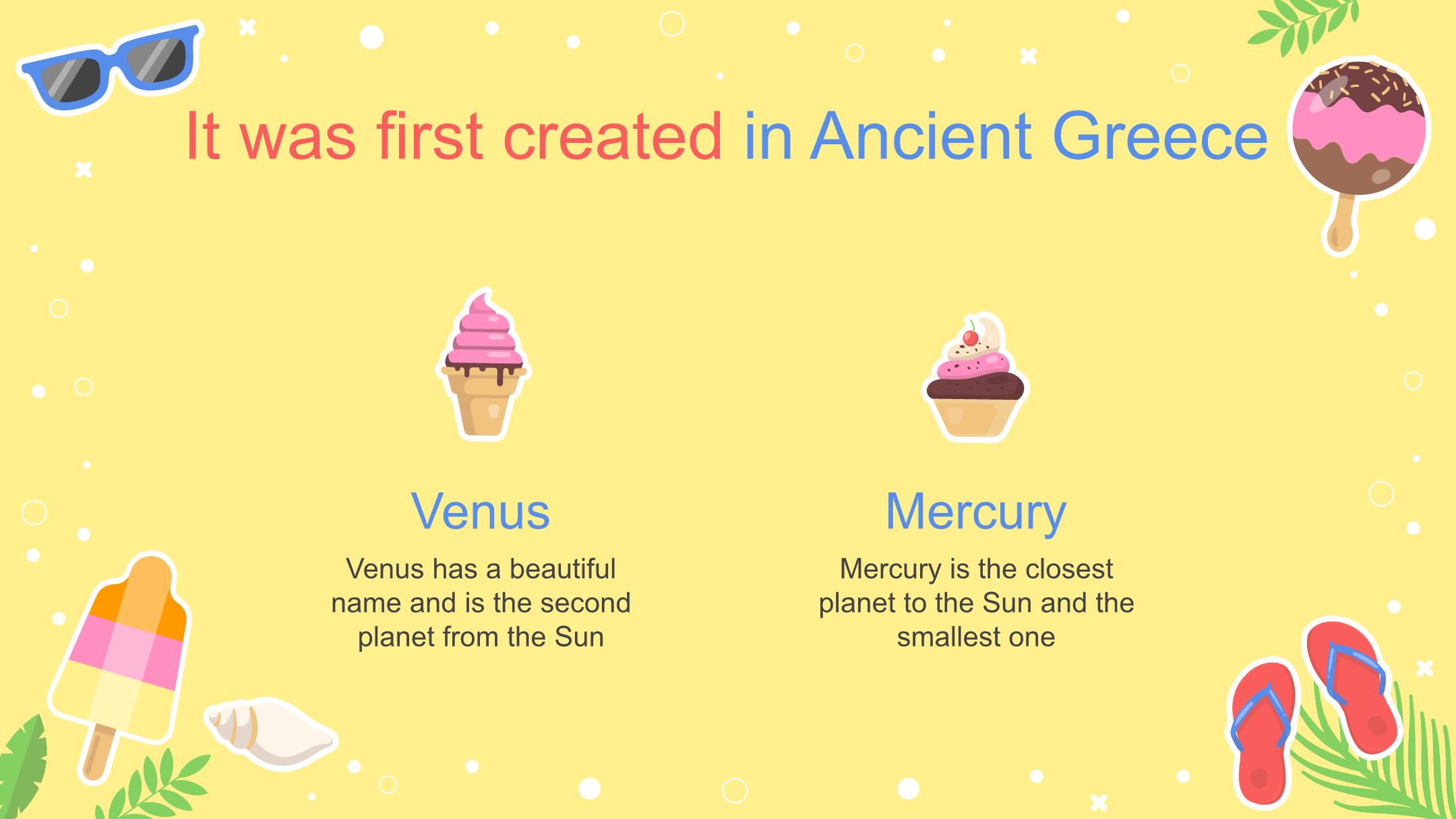 It was first created in Ancient Greece

Venus

Venus has a beautiful name and is the second planet from the Sun

Mercury

Mercury is the closest planet to the Sun and the smallest one